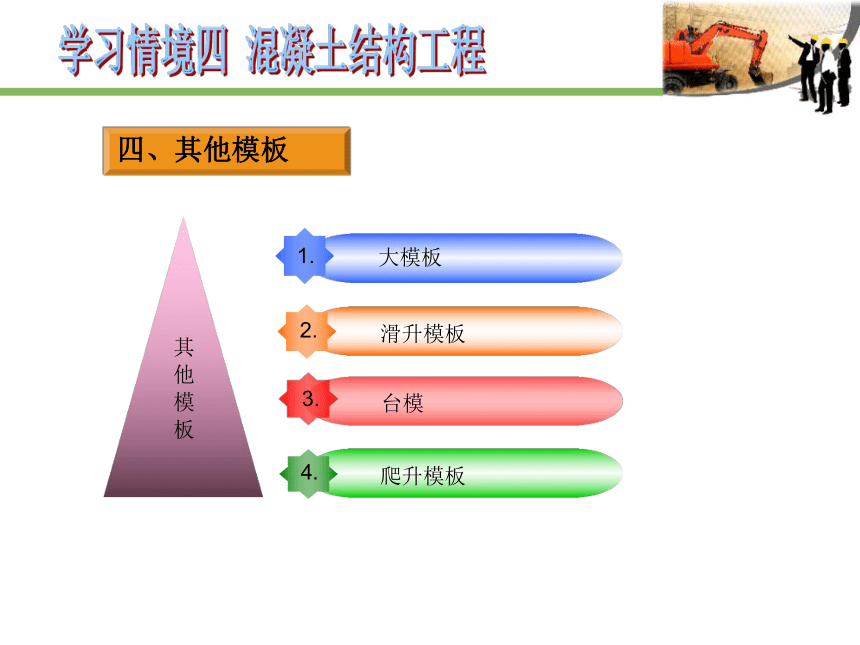 学习情境四 混凝土结构工程

四、其他模板

其他模板

1. 大模板

2. 滑升模板

3. 台模

4. 爬升模板